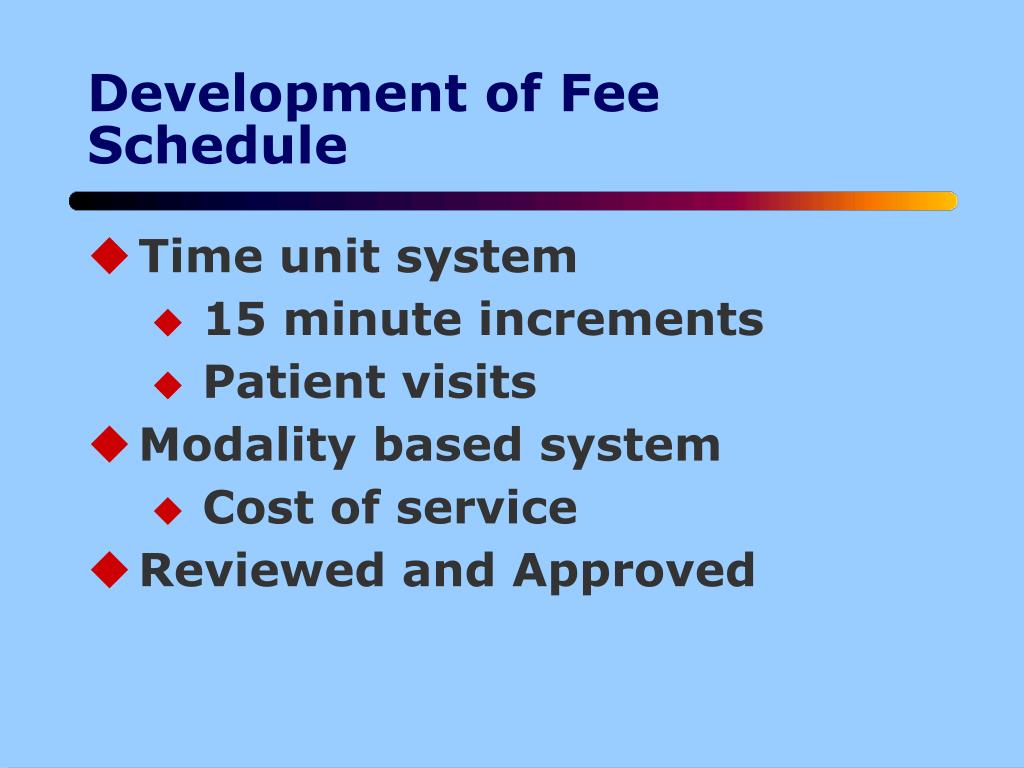 Development of Fee Schedule

Time unit system
15 minute increments
Patient visits
Modality based system
Cost of service
Reviewed and Approved